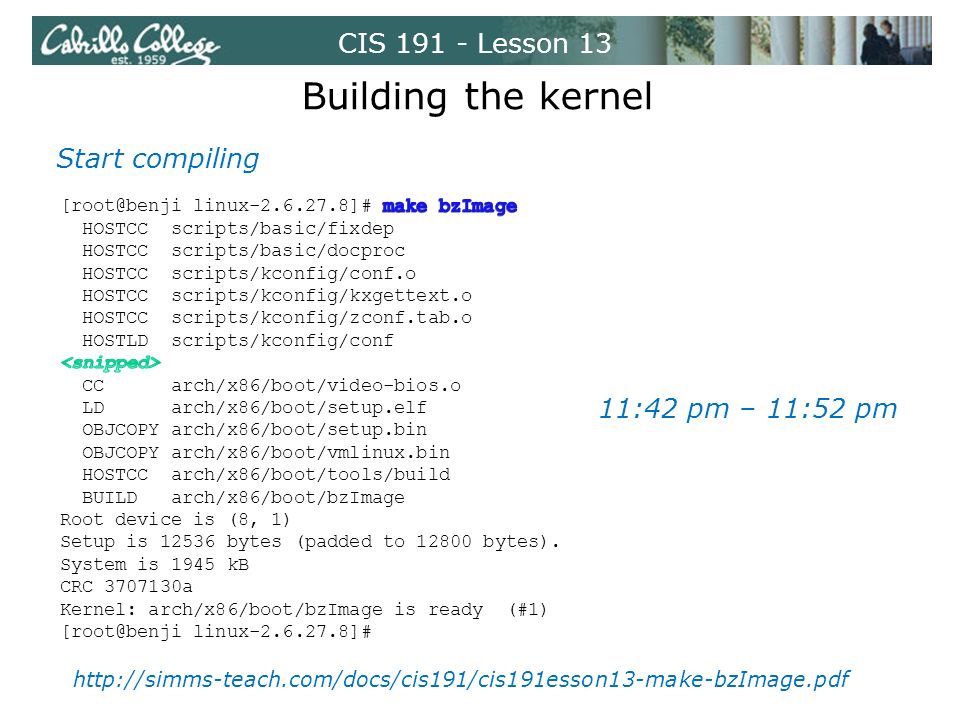 Cabrillo College est. 1959

CIS 191 - Lesson 13

Building the kernel

Start compiling

[root@benji linux-2.6.27.8]# make bzImage
HOSTCC scripts/basic/fixdep
HOSTCC scripts/basic/docproc
HOSTCC scripts/kconfig/conf.o
HOSTCC scripts/kconfig/kxgettext.o
HOSTCC scripts/kconfig/zconf.tab.o
HOSTLD scripts/kconfig/conf
<snipped>
CC arch/x86/boot/video-bios.o
LD arch/x86/boot/setup.elf
OBJCOPY arch/x86/boot/setup.bin
OBJCOPY arch/x86/boot/vmlinux.bin
HOSTCC arch/x86/boot/tools/build
BUILD arch/x86/boot/bzImage
Root device is (8, 1)
Setup is 12536 bytes (padded to 12800 bytes).
System is 1945 kB
CRC 3707130a
Kernel: arch/x86/boot/bzImage is ready (#1)
[root@benji linux-2.6.27.8]#

11:42 pm – 11:52 pm

http://simms-teach.com/docs/cis191/cis191esson13-make-bzImage.pdf